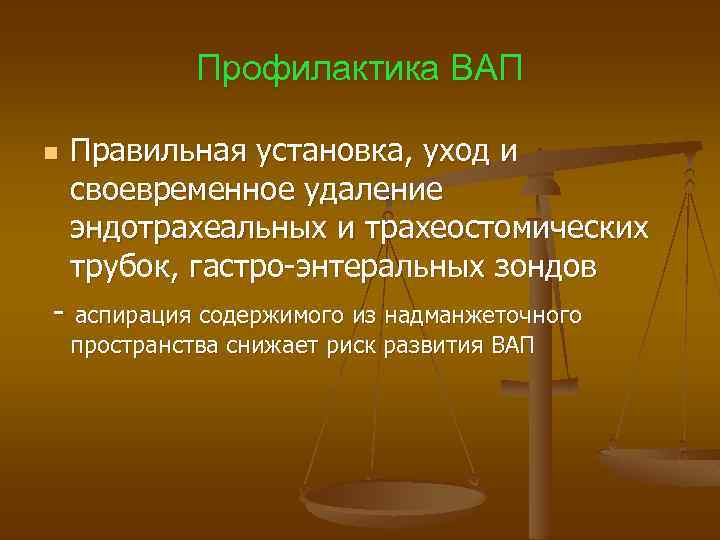 Профилактика ВАП

Правильная установка, уход и своевременное удаление эндотрахеальных и трахеостомических трубок, гастро-энтеральных зондов

- аспирация содержимого из надманжеточного пространства снижает риск развития ВАП